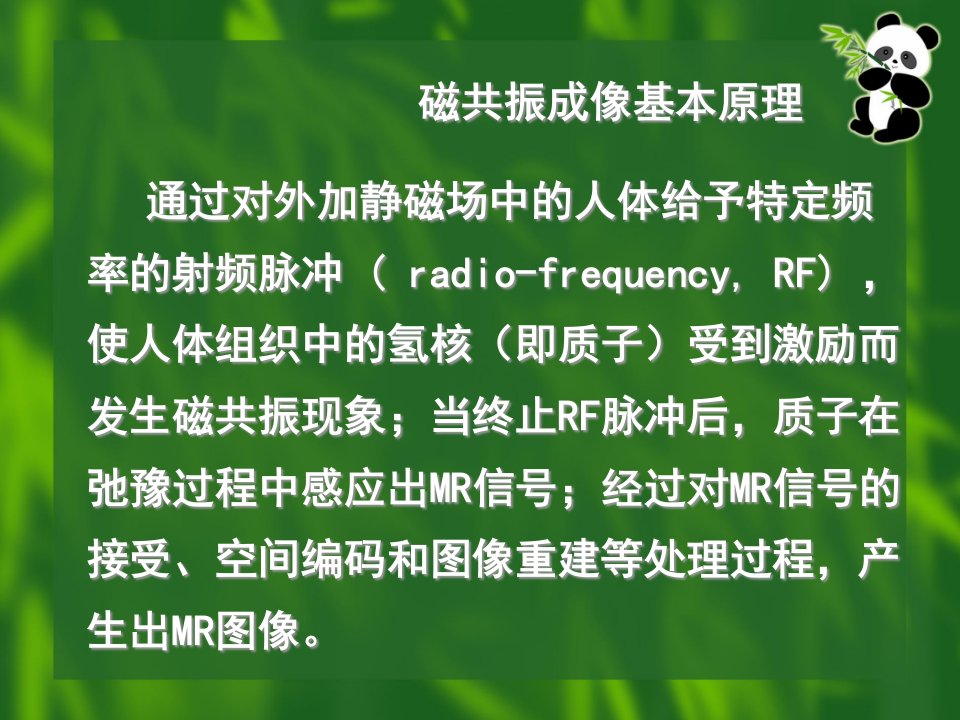 磁共振成像基本原理

通过对外加静磁场中的人体给予特定频率的射频脉冲（ radio-frequency, RF），使人体组织中的氢核（即质子）受到激励而发生磁共振现象；当终止RF脉冲后，质子在弛豫过程中感应出MR信号；经过对MR信号的接受、空间编码和图像重建等处理过程，产生出MR图像。